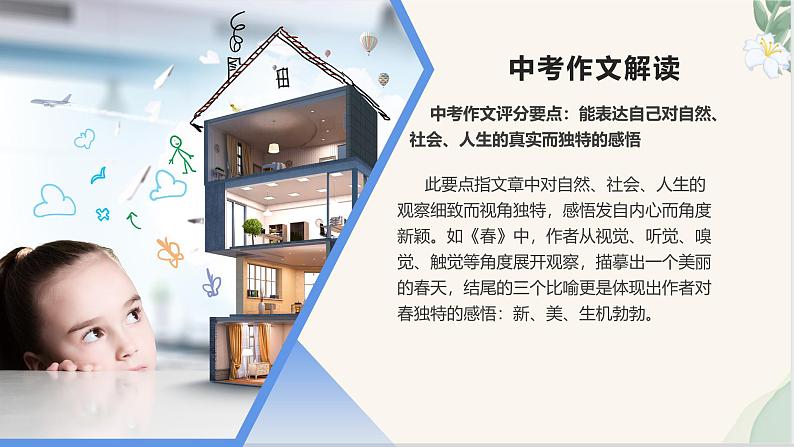 中考作文解读

中考作文评分要点：能表达自己对自然、社会、人生的真实而独特的感悟

此要点指文章中对自然、社会、人生的观察细致而视角独特，感悟发自内心而角度新颖。如《春》中，作者从视觉、听觉、嗅觉、触觉等角度展开观察，描摹出一个美丽的春天，结尾的三个比喻更是体现出作者对春独特的感悟：新、美、生机勃勃。